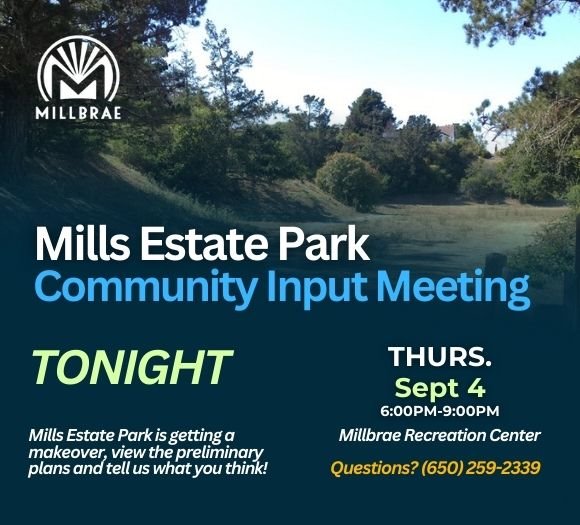 MILLBRAE

Mills Estate Park
Community Input Meeting

TONIGHT

Mills Estate Park is getting a makeover, view the preliminary plans and tell us what you think!

THURS.
Sept 4
6:00PM-9:00PM
Millbrae Recreation Center

Questions? (650) 259-2339